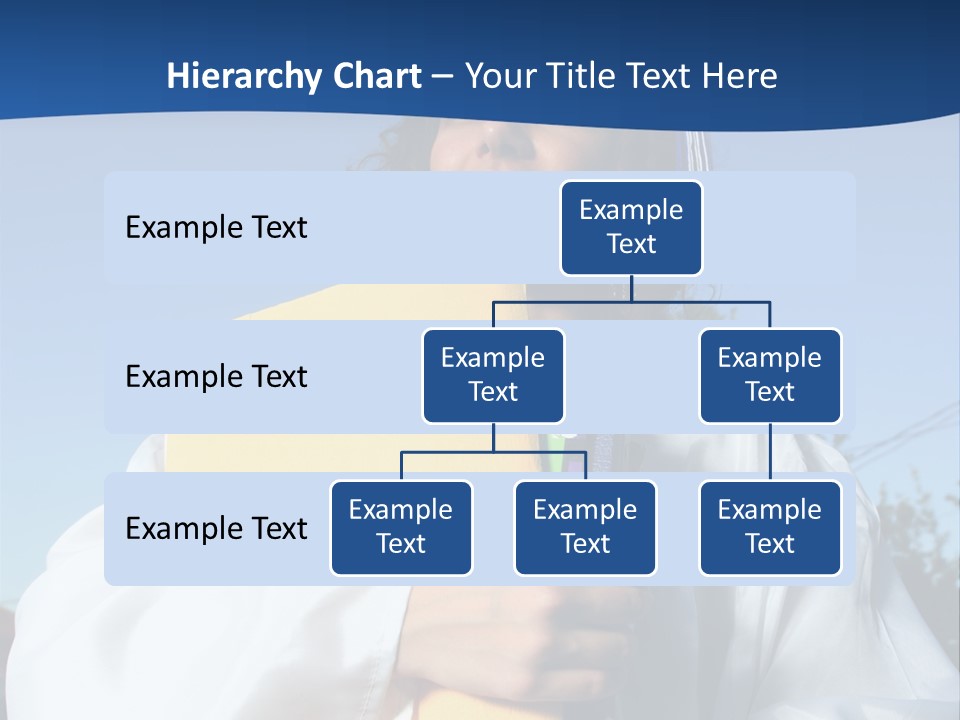 Hierarchy Chart – Your Title Text Here

Example Text

Example Text

Example Text

Example Text

Example Text

Example Text

Example Text

Example Text

Example Text